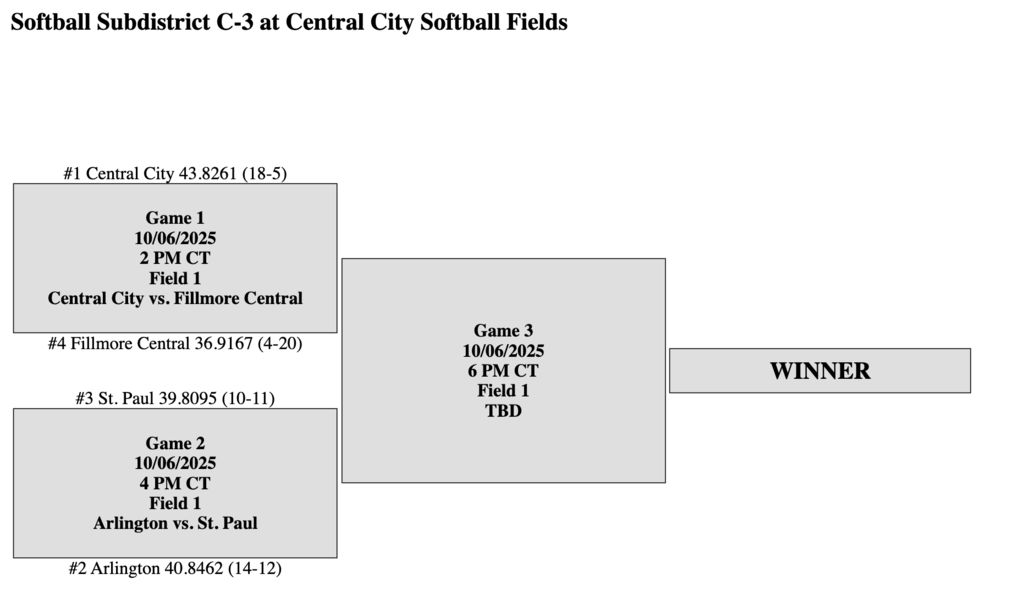 Softball Subdistrict C-3 at Central City Softball Fields

#1 Central City 43.8261 (18-5)

Game 1
10/06/2025
2 PM CT
Field 1
Central City vs. Fillmore Central

#4 Fillmore Central 36.9167 (4-20)

#3 St. Paul 39.8095 (10-11)

Game 2
10/06/2025
4 PM CT
Field 1
Arlington vs. St. Paul

#2 Arlington 40.8462 (14-12)

Game 3
10/06/2025
6 PM CT
Field 1
TBD

WINNER